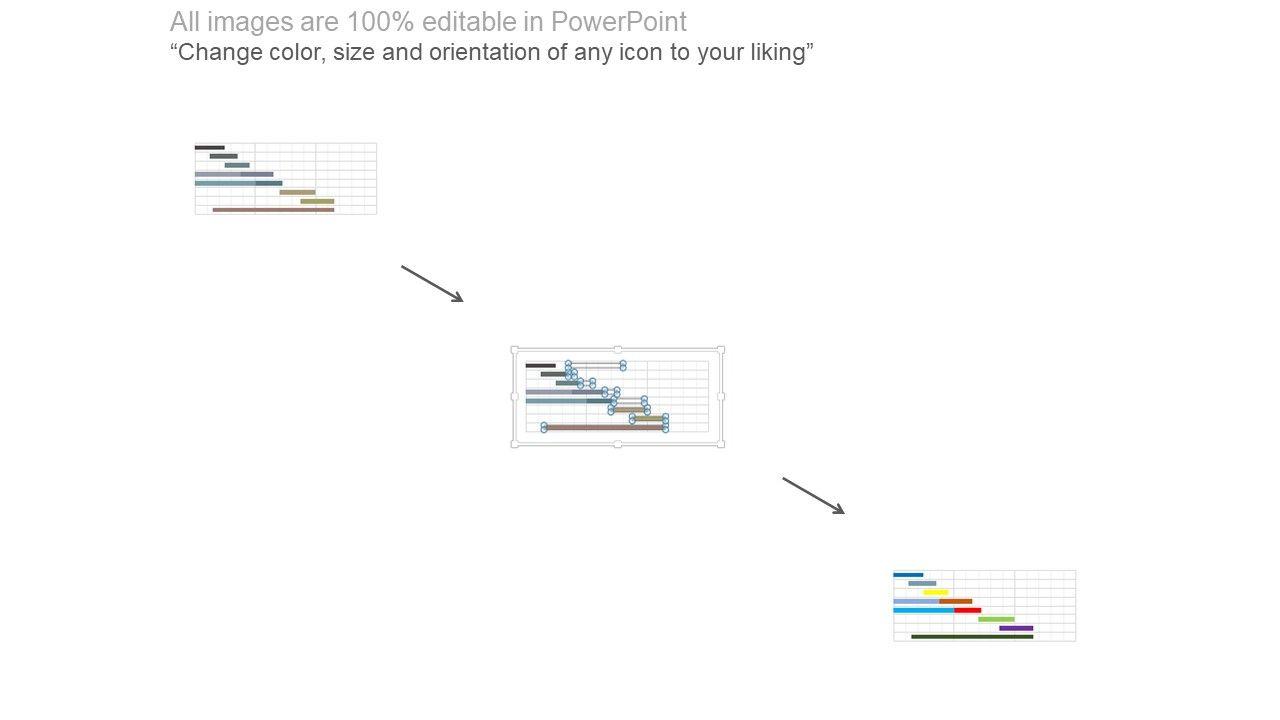 All images are 100% editable in PowerPoint
“Change color, size and orientation of any icon to your liking”